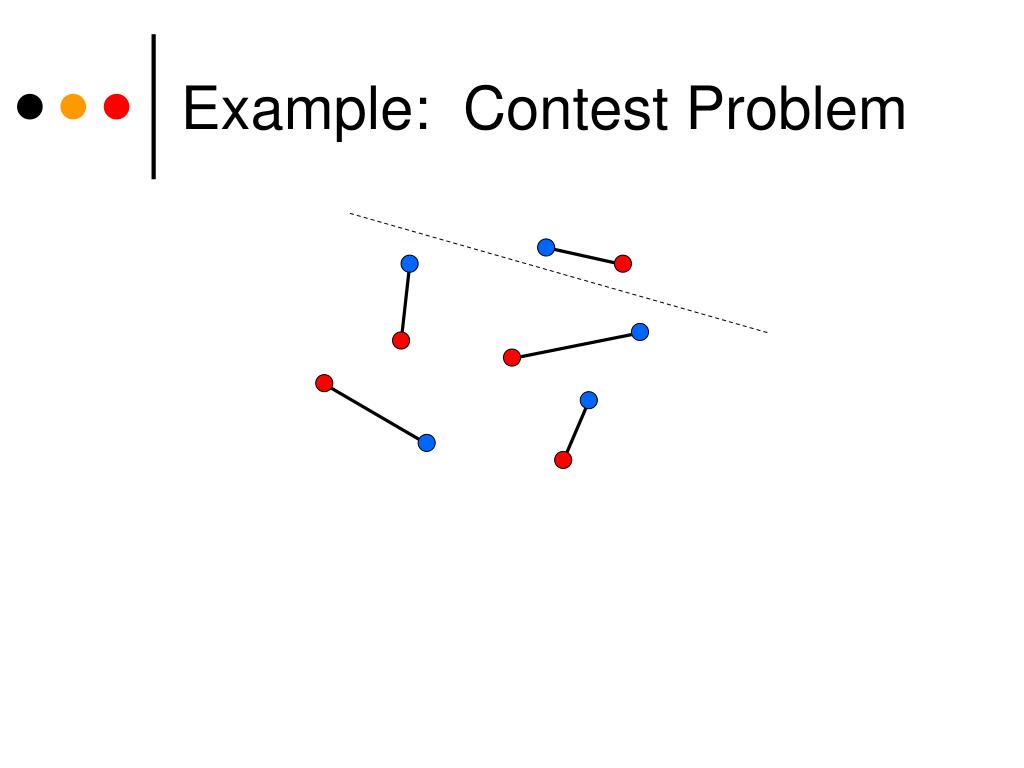 Example:  Contest Problem